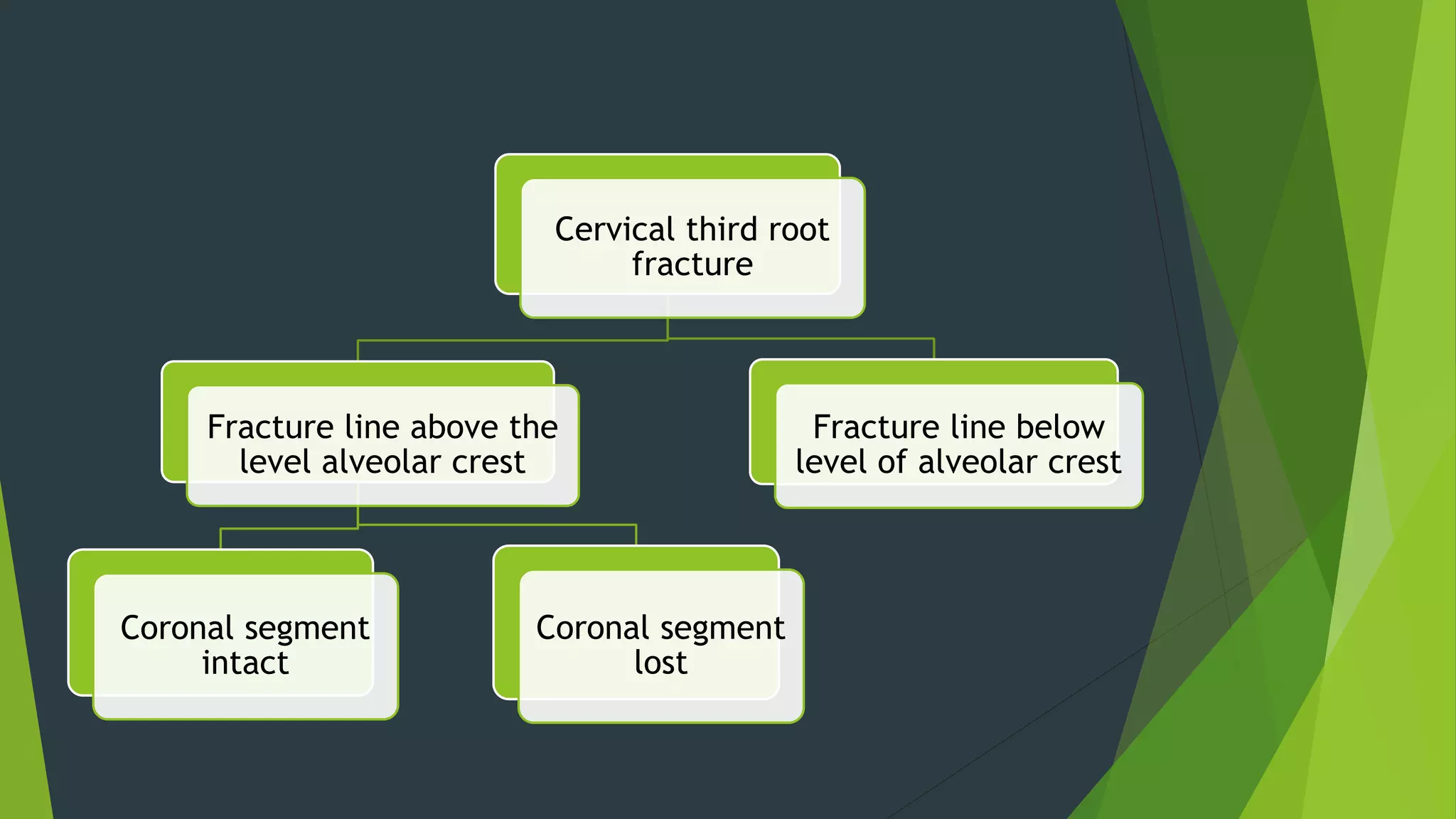 Cervical third root fracture

Fracture line above the level alveolar crest

Fracture line below level of alveolar crest

Coronal segment intact

Coronal segment lost